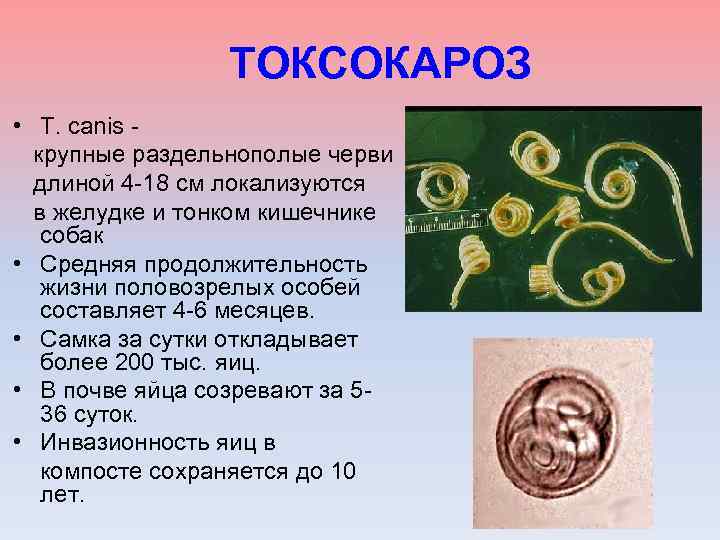 ТОКСОКАРОЗ

• T. canis - крупные раздельнополые черви длиной 4-18 см локализуются в желудке и тонком кишечнике собак
• Средняя продолжительность жизни половозрелых особей составляет 4-6 месяцев.
• Самка за сутки откладывает более 200 тыс. яиц.
• В почве яйца созревают за 5-36 суток.
• Инвазионность яиц в компосте сохраняется до 10 лет.